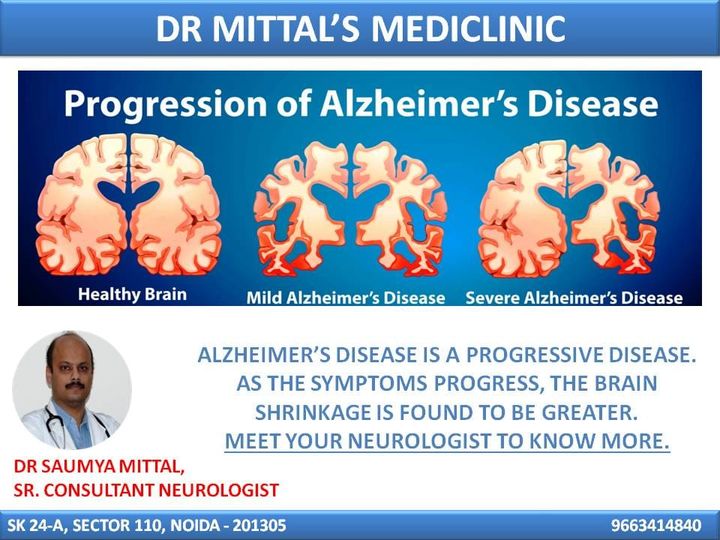 DR MITTAL'S MEDICLINIC

Progression of Alzheimer's Disease

Healthy Brain

Mild Alzheimer's Disease

Severe Alzheimer's Disease

ALZHEIMER'S DISEASE IS A PROGRESSIVE DISEASE. AS THE SYMPTOMS PROGRESS, THE BRAIN SHRINKAGE IS FOUND TO BE GREATER. MEET YOUR NEUROLOGIST TO KNOW MORE.

DR SAUMYA MITTAL, SR. CONSULTANT NEUROLOGIST

SK 24-A, SECTOR 110, NOIDA - 201305

9663414840